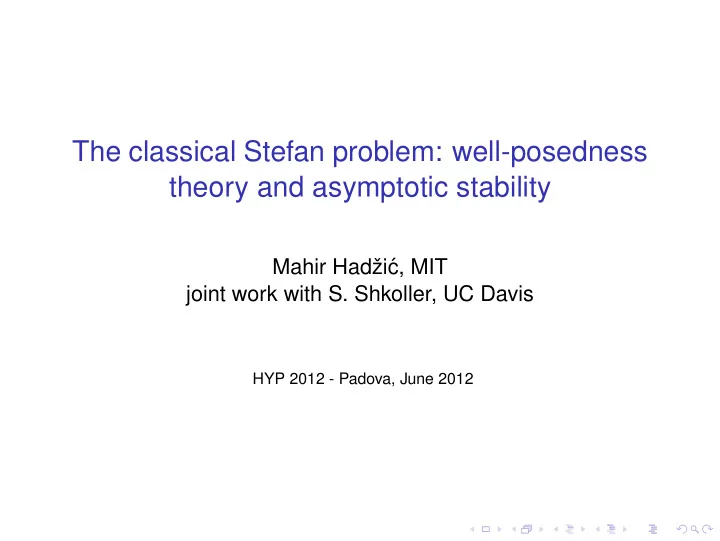 The classical Stefan problem: well-posedness theory and asymptotic stability

Mahir Hadžić, MIT
joint work with S. Shkoller, UC Davis

HYP 2012 - Padova, June 2012